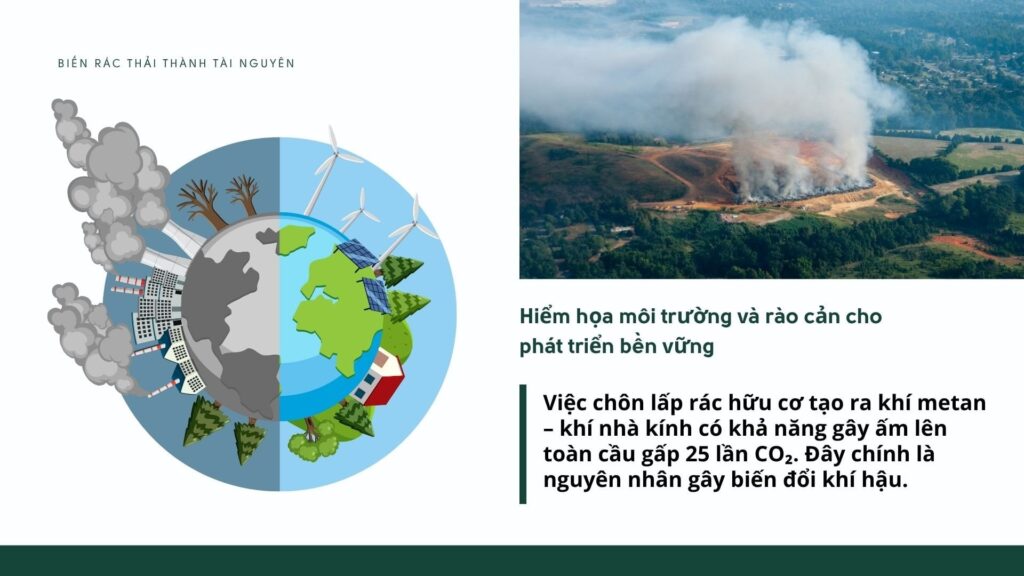 BIẾN RÁC THẢI THÀNH TÀI NGUYÊN

Hiểm họa môi trường và rào cản cho phát triển bền vững

Việc chôn lấp rác hữu cơ tạo ra khí metan – khí nhà kính có khả năng gây ấm lên toàn cầu gấp 25 lần $CO_2$. Đây chính là nguyên nhân gây biến đổi khí hậu.